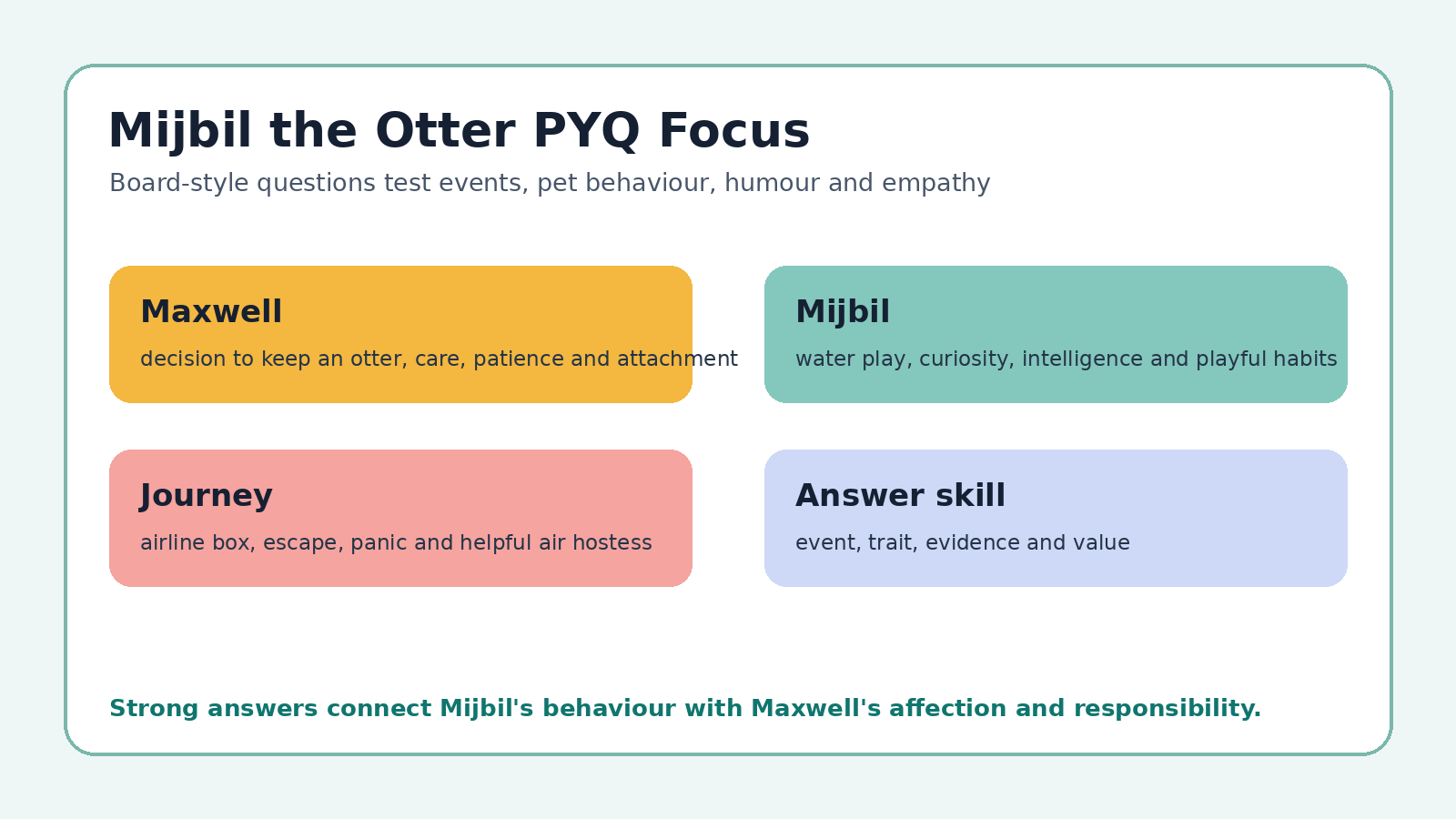 Mijbil the Otter PYQ Focus

Board-style questions test events, pet behaviour, humour and empathy

Maxwell

decision to keep an otter, care, patience and attachment

Mijbil

water play, curiosity, intelligence and playful habits

Journey

airline box, escape, panic and helpful air hostess

Answer skill

event, trait, evidence and value

Strong answers connect Mijbil's behaviour with Maxwell's affection and responsibility.